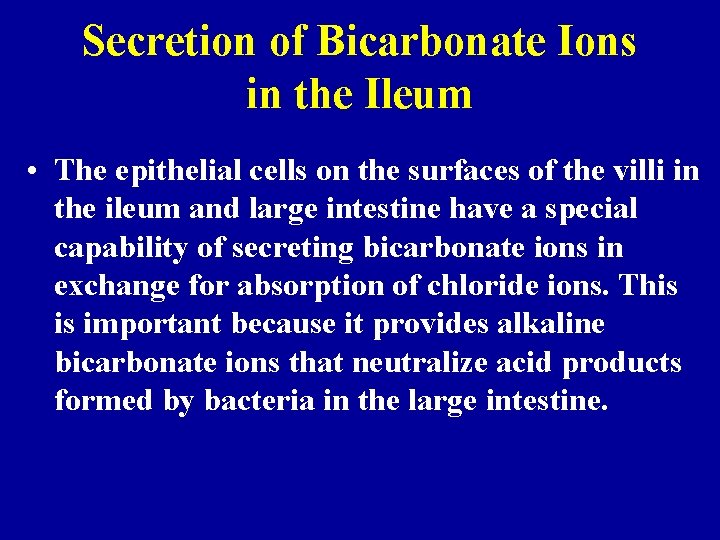 Secretion of Bicarbonate Ions in the Ileum

• The epithelial cells on the surfaces of the villi in the ileum and large intestine have a special capability of secreting bicarbonate ions in exchange for absorption of chloride ions. This is important because it provides alkaline bicarbonate ions that neutralize acid products formed by bacteria in the large intestine.